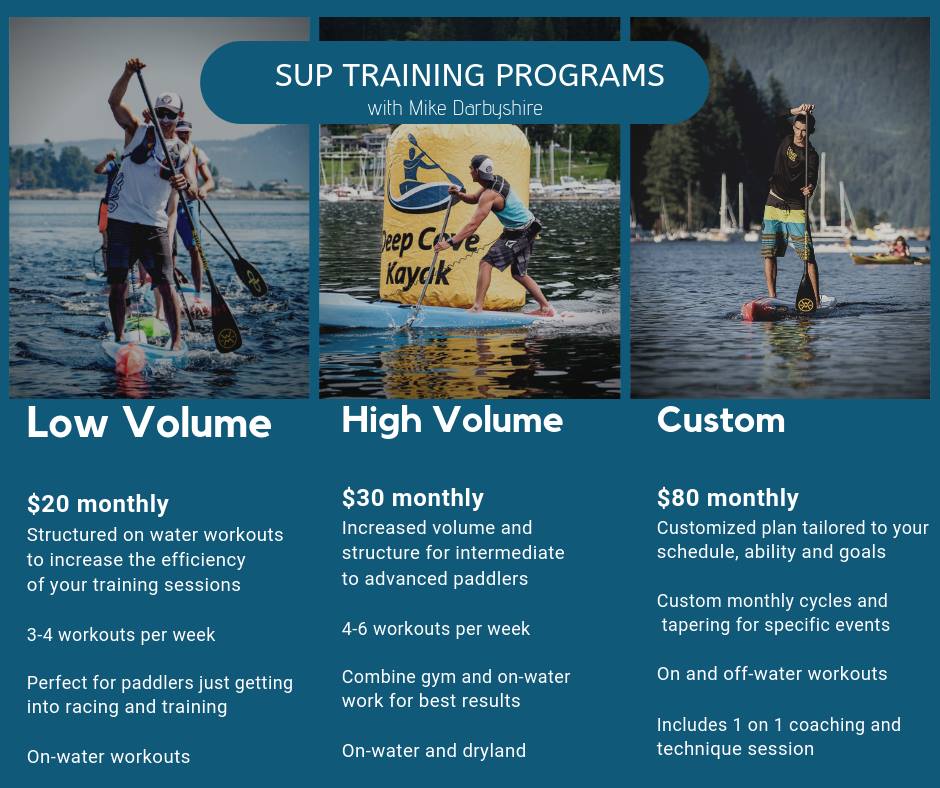 SUP TRAINING PROGRAMS
with Mike Darbyshire

Deep Cove Kayak

Low Volume

$20 monthly
Structured on water workouts to increase the efficiency of your training sessions

3-4 workouts per week

Perfect for paddlers just getting into racing and training

On-water workouts

High Volume

$30 monthly
Increased volume and structure for intermediate to advanced paddlers

4-6 workouts per week

Combine gym and on-water work for best results

On-water and dryland

Custom

$80 monthly
Customized plan tailored to your schedule, ability and goals

Custom monthly cycles and tapering for specific events

On and off-water workouts

Includes 1 on 1 coaching and technique session